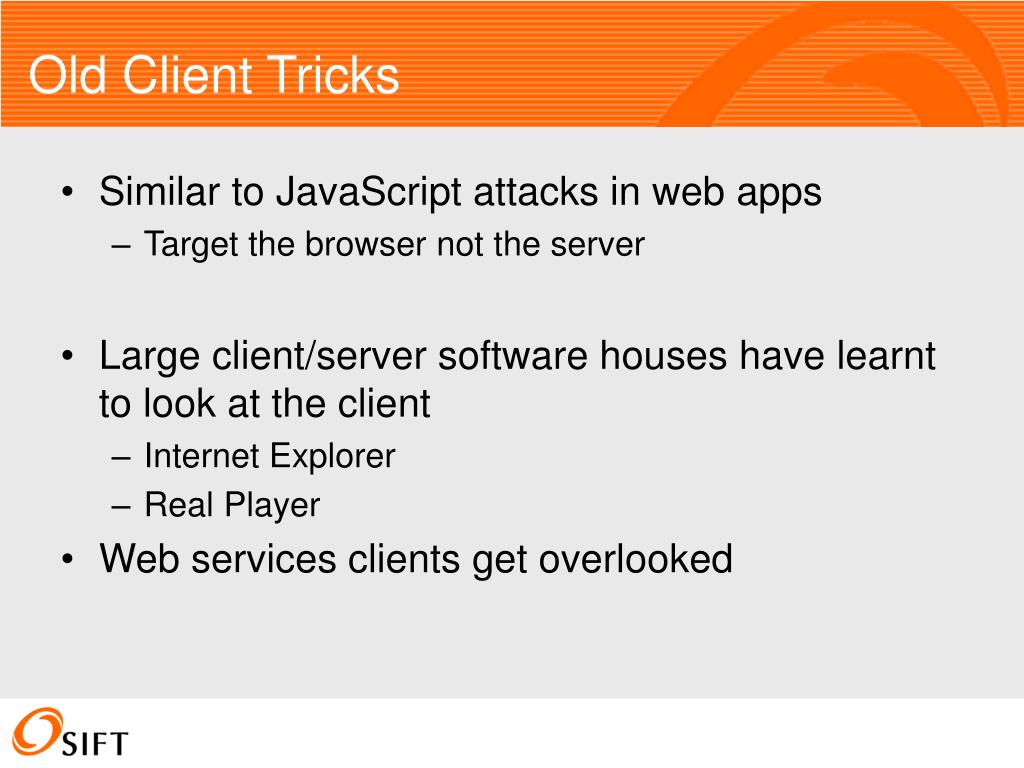 Old Client Tricks

• Similar to JavaScript attacks in web apps
– Target the browser not the server

• Large client/server software houses have learnt to look at the client
– Internet Explorer
– Real Player

• Web services clients get overlooked

SIFT